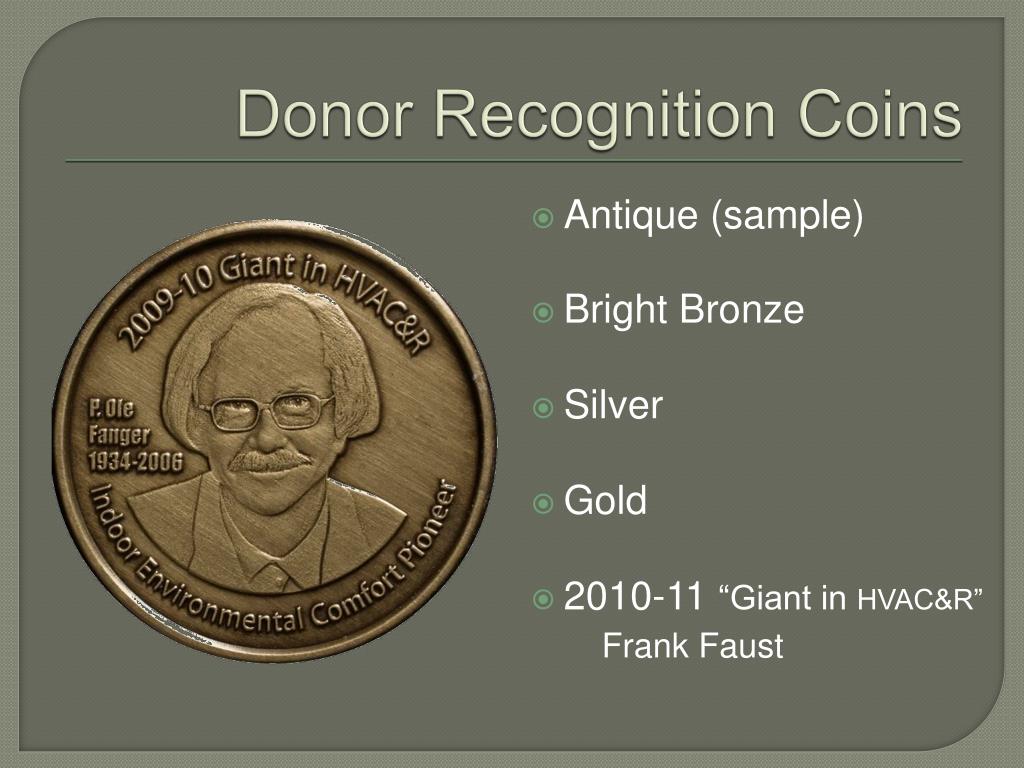 Donor Recognition Coins

2009-10 Giant in HVAC&R

P. Ole Fanger 1934-2006

Indoor Environmental Comfort Pioneer

Antique (sample)

Bright Bronze

Silver

Gold

2010-11 “Giant in HVAC&R” Frank Faust